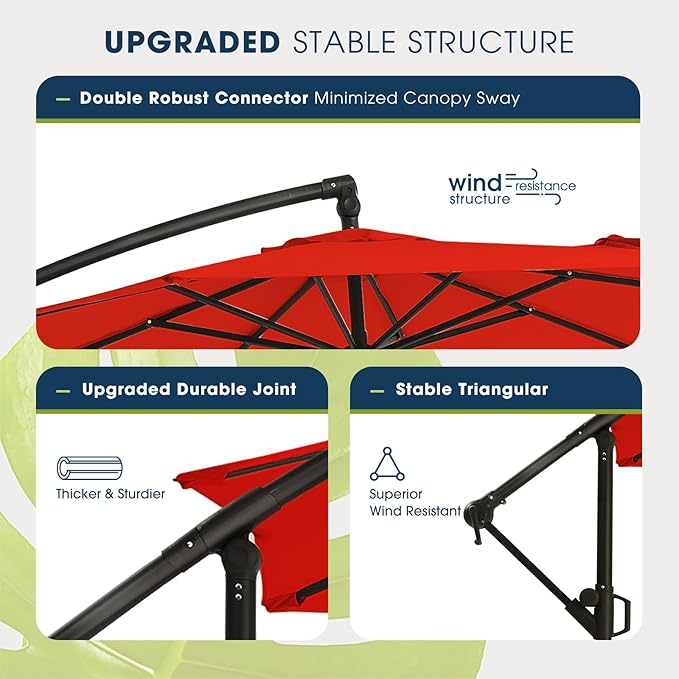 UPGRADED STABLE STRUCTURE

— Double Robust Connector Minimized Canopy Sway

wind resistance structure

— Upgraded Durable Joint

Thicker & Sturdier

— Stable Triangular

Superior Wind Resistant